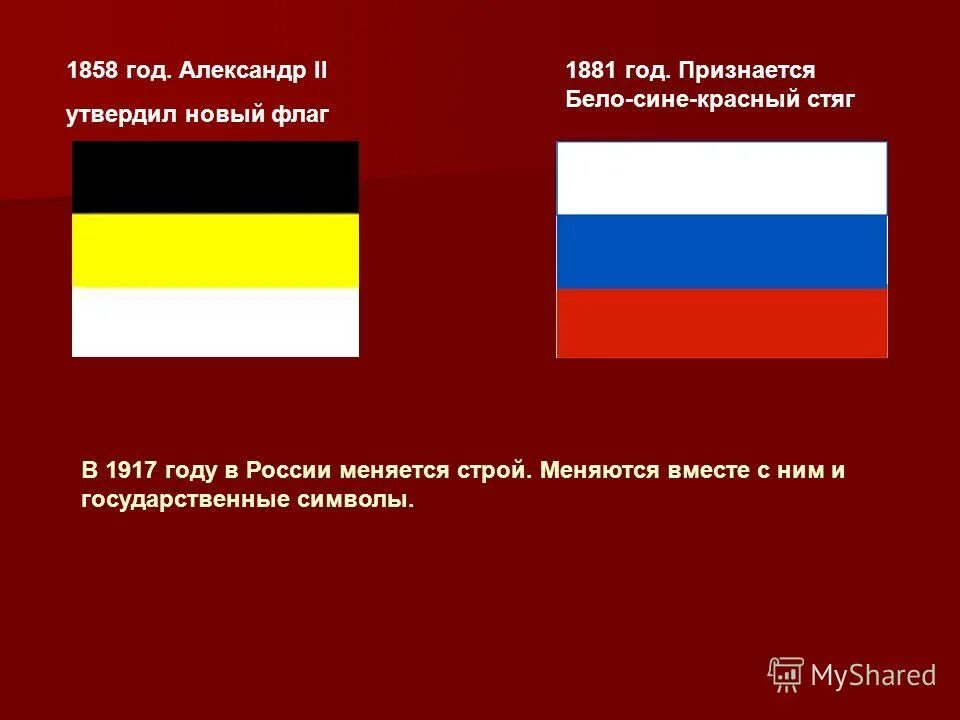 1858 год. Александр II утвердил новый флаг

1881 год. Признается Бело-сине-красный стяг

В 1917 году в России меняется строй. Меняются вместе с ним и государственные символы.

MyShared